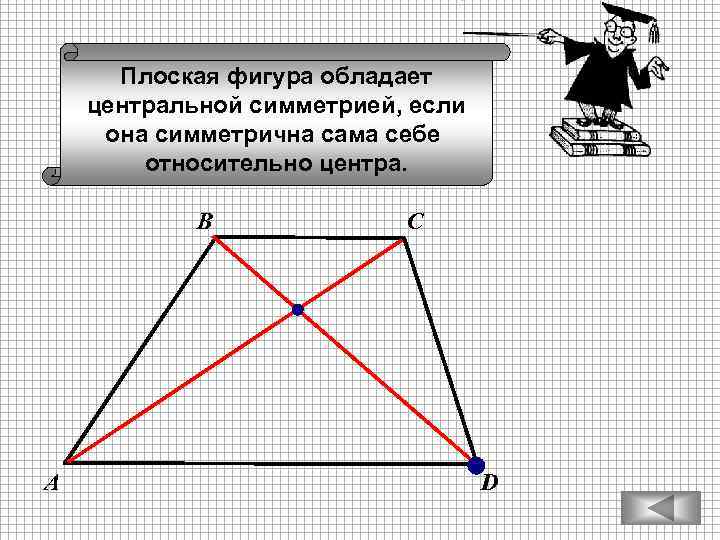 Плоская фигура обладает центральной симметрией, если она симметрична сама себе относительно центра.

B

C

A

D